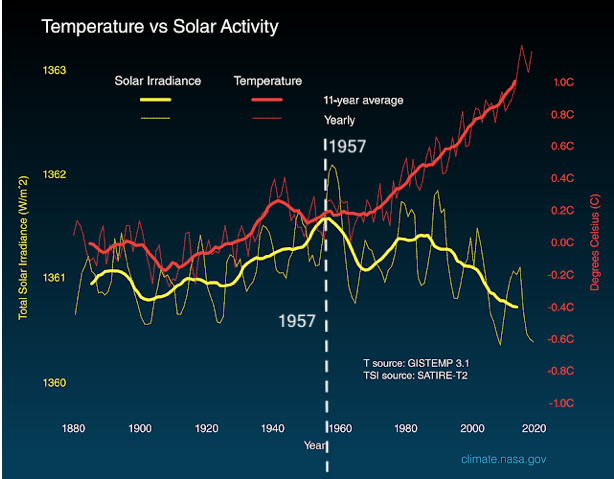 Temperature vs Solar Activity

Solar Irradiance Temperature
11-year average
Yearly

1957

1957

T source: GISTEMP 3.1
TSI source: SATIRE-T2

Total Solar Irradiance (W/m^2)
1363
1362
1361
1360

Degrees Celsius (C)
1.0C
0.8C
0.6C
0.4C
0.2C
0.0C
-0.2C
-0.4C
-0.6C
-0.8C
-1.0C

1880 1900 1920 1940 1960 1980 2000 2020
Year

climate.nasa.gov